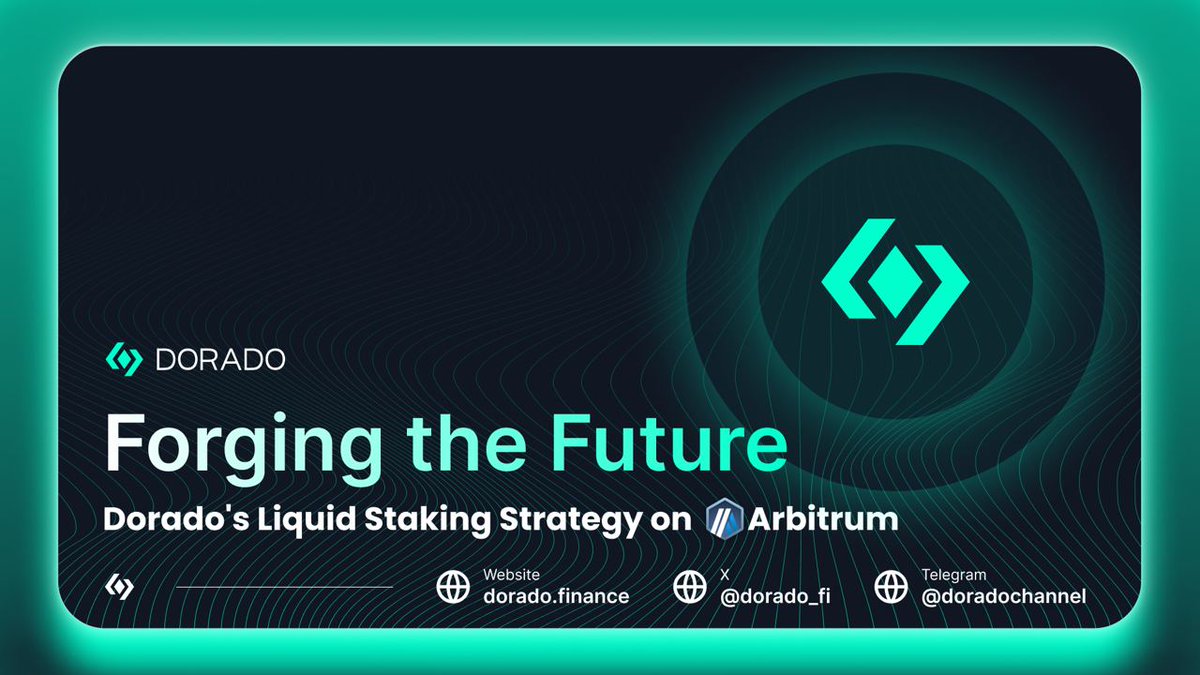 DORADO

Forging the Future

Dorado's Liquid Staking Strategy on Arbitrum

Website
dorado.finance

X
@dorado_fi

Telegram
@doradochannel